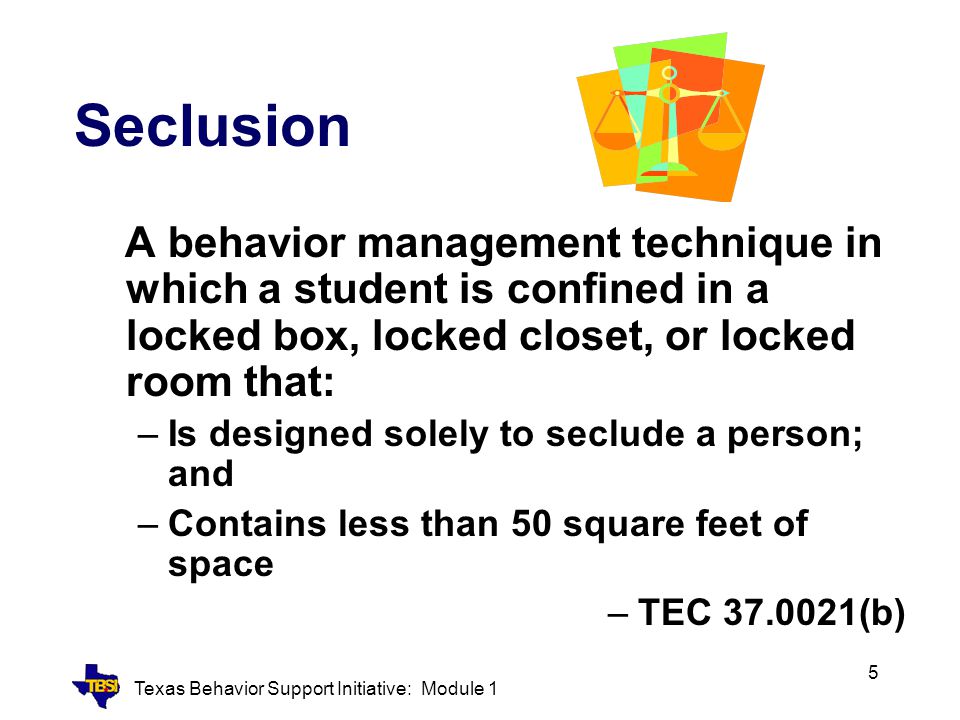 Seclusion

A behavior management technique in which a student is confined in a locked box, locked closet, or locked room that:

– Is designed solely to seclude a person; and

– Contains less than 50 square feet of space

– TEC 37.0021(b)

TBSI

Texas Behavior Support Initiative: Module 1

5